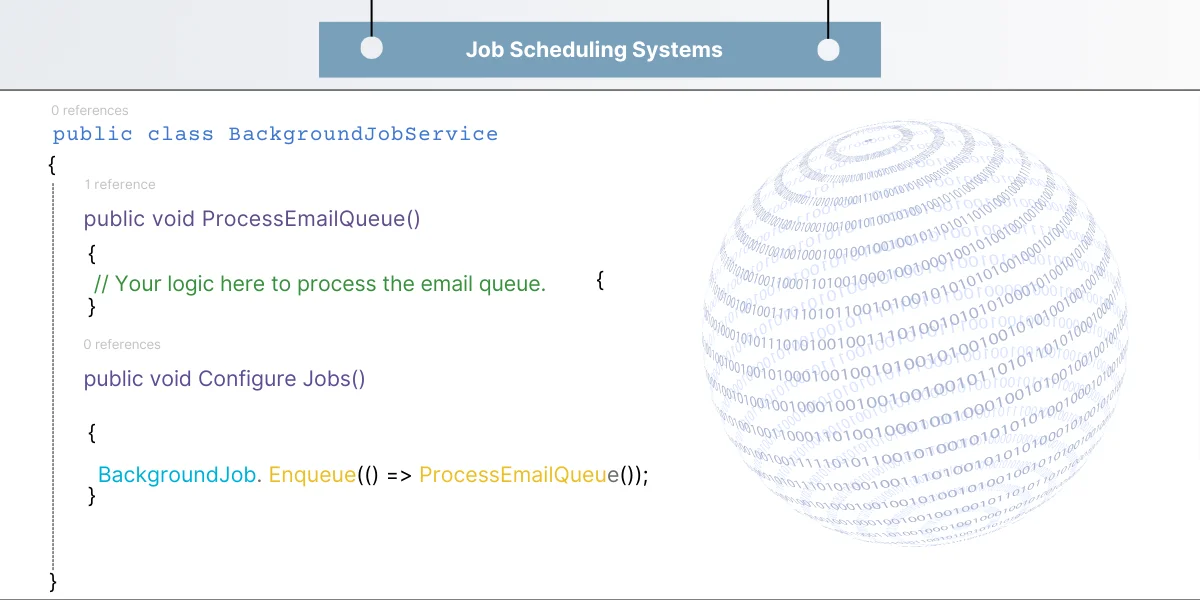 Job Scheduling Systems

0 references
public class BackgroundJobService
{
1 reference
public void ProcessEmailQueue()
{
// Your logic here to process the email queue. {
}
0 references
public void Configure Jobs()
{
BackgroundJob. Enqueue(() => ProcessEmailQueue());
}
}